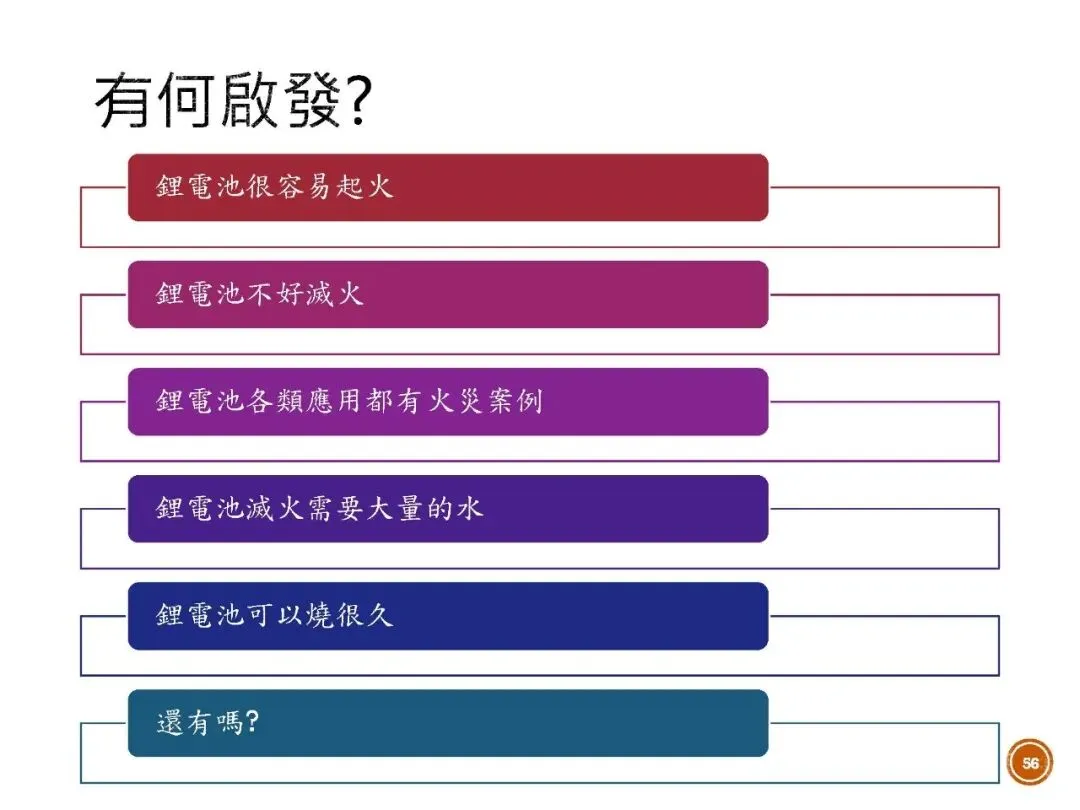 有何啟發?

鋰電池很容易起火

鋰電池不好滅火

鋰電池各類應用都有火災案例

鋰電池滅火需要大量的水

鋰電池可以燒很久

還有嗎?

56